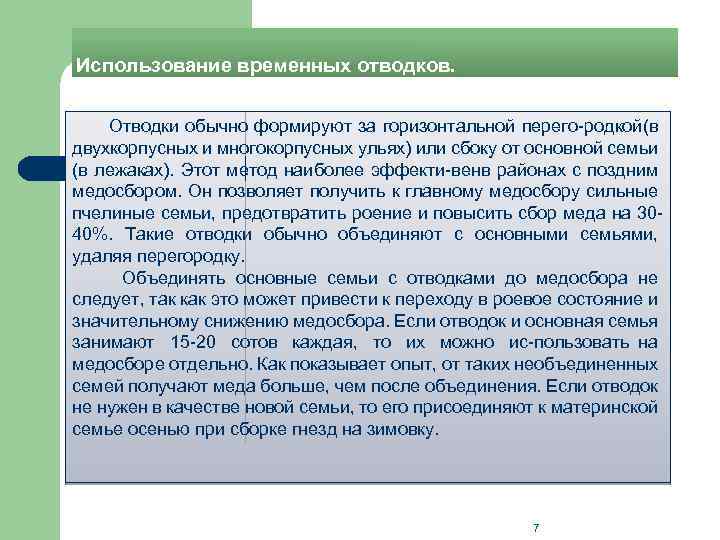 Использование временных отводков.

Отводки обычно формируют за горизонтальной перего-родкой(в двухкорпусных и многокорпусных ульях) или сбоку от основной семьи (в лежаках). Этот метод наиболее эффекти-венв районах с поздним медосбором. Он позволяет получить к главному медосбору сильные пчелиные семьи, предотвратить роение и повысить сбор меда на 30-40%. Такие отводки обычно объединяют с основными семьями, удаляя перегородку.

Объединять основные семьи с отводками до медосбора не следует, так как это может привести к переходу в роевое состояние и значительному снижению медосбора. Если отводок и основная семья занимают 15-20 сотов каждая, то их можно ис-пользовать на медосборе отдельно. Как показывает опыт, от таких необъединенных семей получают меда больше, чем после объединения. Если отводок не нужен в качестве новой семьи, то его присоединяют к материнской семье осенью при сборке гнезд на зимовку.

7